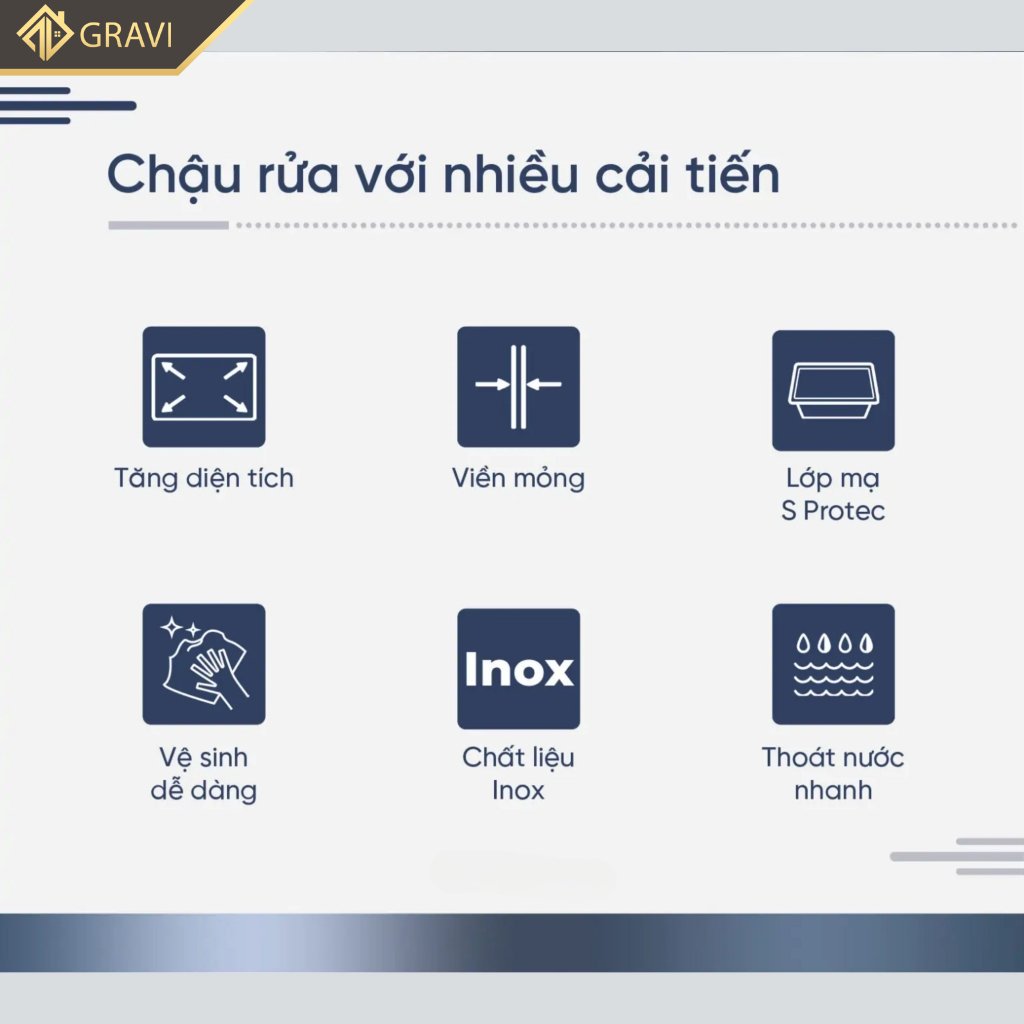 GRAVI

Chậu rửa với nhiều cải tiến

Tăng diện tích

Viền mỏng

Lớp mạ
S Protec

Vệ sinh
dễ dàng

Inox

Chất liệu
Inox

Thoát nước
nhanh